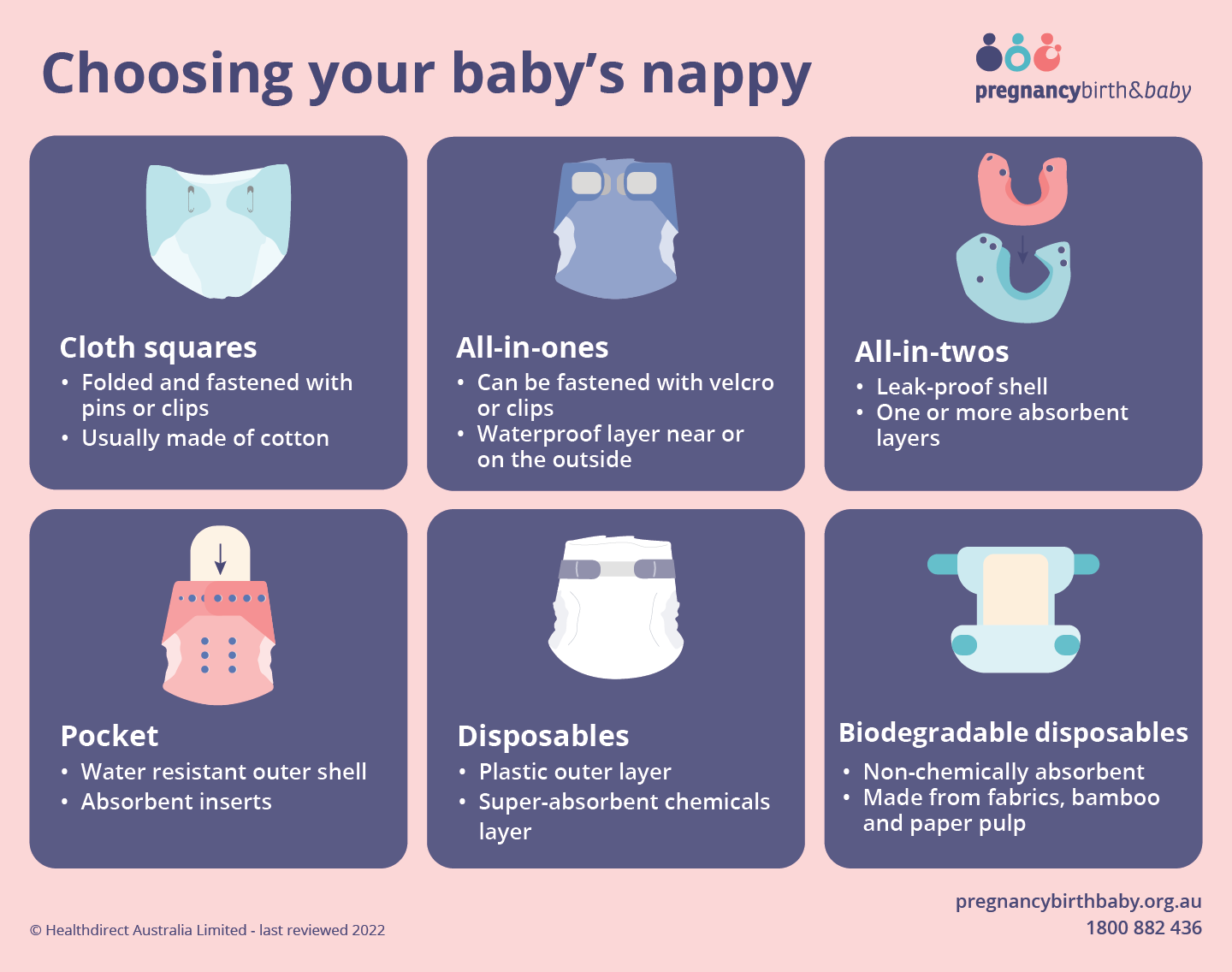 Choosing your baby's nappy

pregnancybirth&baby

Cloth squares
• Folded and fastened with pins or clips
• Usually made of cotton

All-in-ones
• Can be fastened with velcro or clips
• Waterproof layer near or on the outside

All-in-twos
• Leak-proof shell
• One or more absorbent layers

Pocket
• Water resistant outer shell
• Absorbent inserts

Disposables
• Plastic outer layer
• Super-absorbent chemicals layer

Biodegradable disposables
• Non-chemically absorbent
• Made from fabrics, bamboo and paper pulp

© Healthdirect Australia Limited - last reviewed 2022

pregnancybirthbaby.org.au
1800 882 436